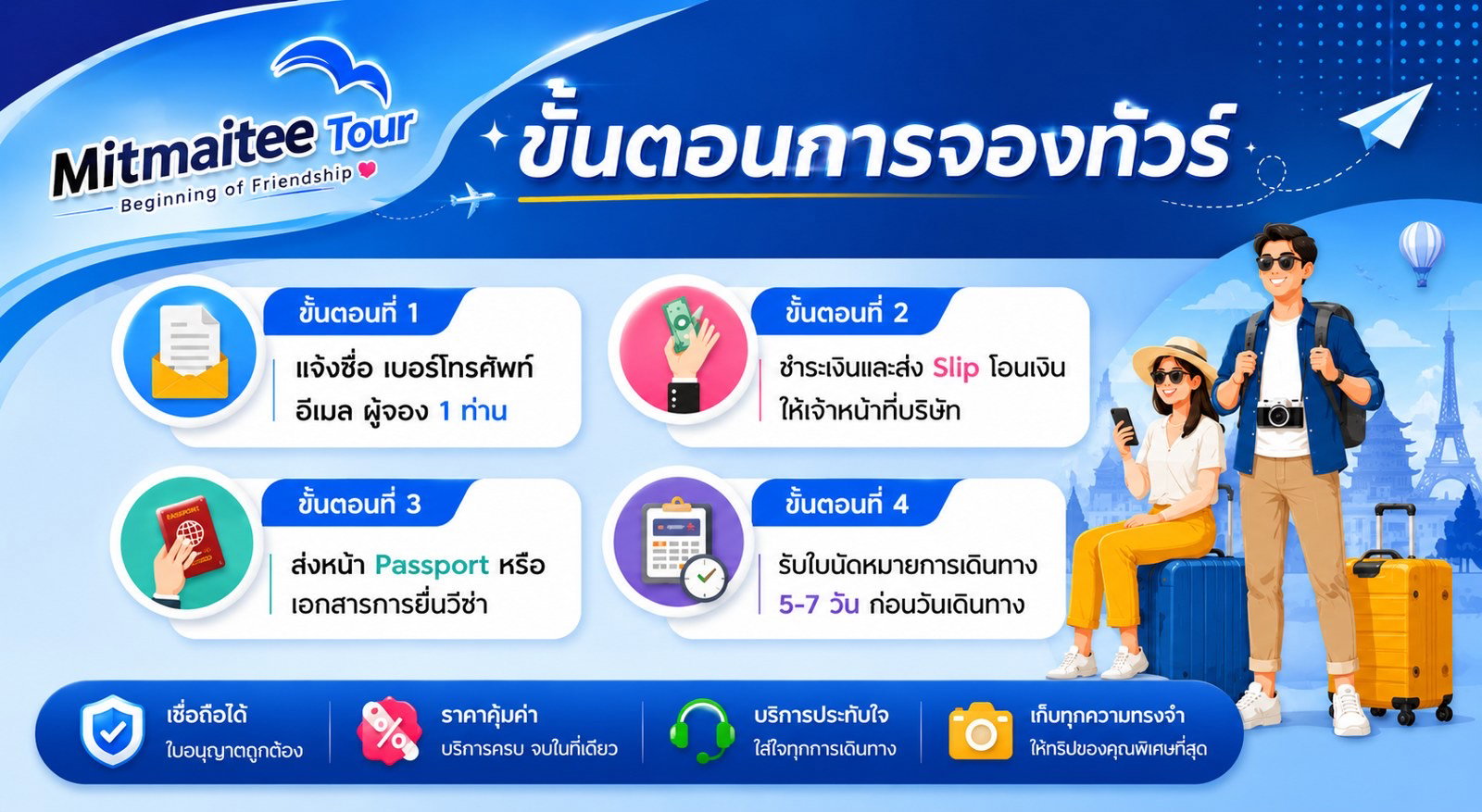 Mitmaitee Tour
Beginning of Friendship

ขั้นตอนการจองทัวร์

ขั้นตอนที่ 1
แจ้งชื่อ เบอร์โทรศัพท์ อีเมล ผู้จอง 1 ท่าน

ขั้นตอนที่ 2
ชำระเงินและส่ง Slip โอนเงิน ให้เจ้าหน้าที่บริษัท

PASSPORT

ขั้นตอนที่ 3
ส่งหน้า Passport หรือ เอกสารการยื่นวีซ่า

ขั้นตอนที่ 4
รับใบนัดหมายการเดินทาง 5-7 วัน ก่อนวันเดินทาง

เชื่อถือได้
ใบอนุญาตถูกต้อง

ราคาคุ้มค่า
บริการครบ จบในที่เดียว

บริการประทับใจ
ใส่ใจทุกการเดินทาง

เก็บทุกความทรงจำ
ให้ทริปของคุณพิเศษที่สุด